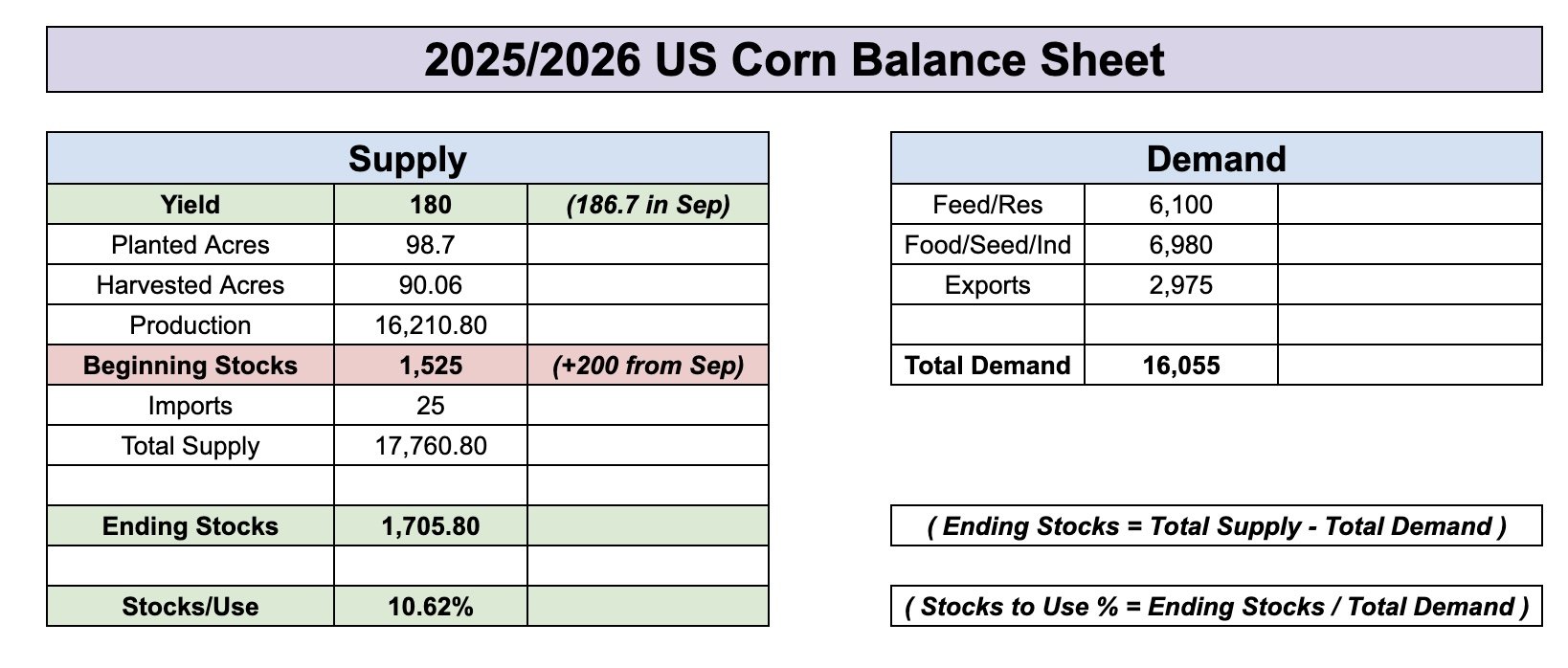 2025/2026 US Corn Balance Sheet

| Supply | | |
|---|---|---|
| Yield | 180 | (186.7 in Sep) |
| Planted Acres | 98.7 | |
| Harvested Acres | 90.06 | |
| Production | 16,210.80 | |
| Beginning Stocks | 1,525 | (+200 from Sep) |
| Imports | 25 | |
| Total Supply | 17,760.80 | |
| | | |
| Ending Stocks | 1,705.80 | |
| | | |
| Stocks/Use | 10.62% | |

| Demand | | |
|---|---|---|
| Feed/Res | 6,100 | |
| Food/Seed/Ind | 6,980 | |
| Exports | 2,975 | |
| | | |
| Total Demand | 16,055 | |

( Ending Stocks = Total Supply - Total Demand )

( Stocks to Use % = Ending Stocks / Total Demand )